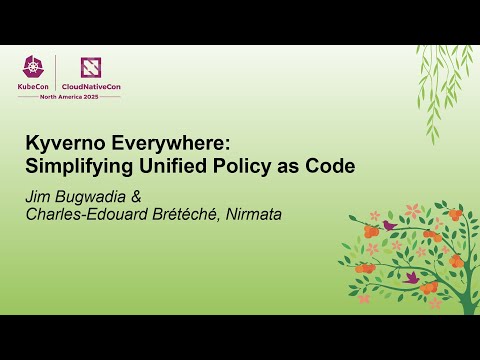 KubeCon | CloudNativeCon
North America 2025

Kyverno Everywhere:
Simplifying Unified Policy as Code

Jim Bugwadia &
Charles-Edouard Brétéché, Nirmata